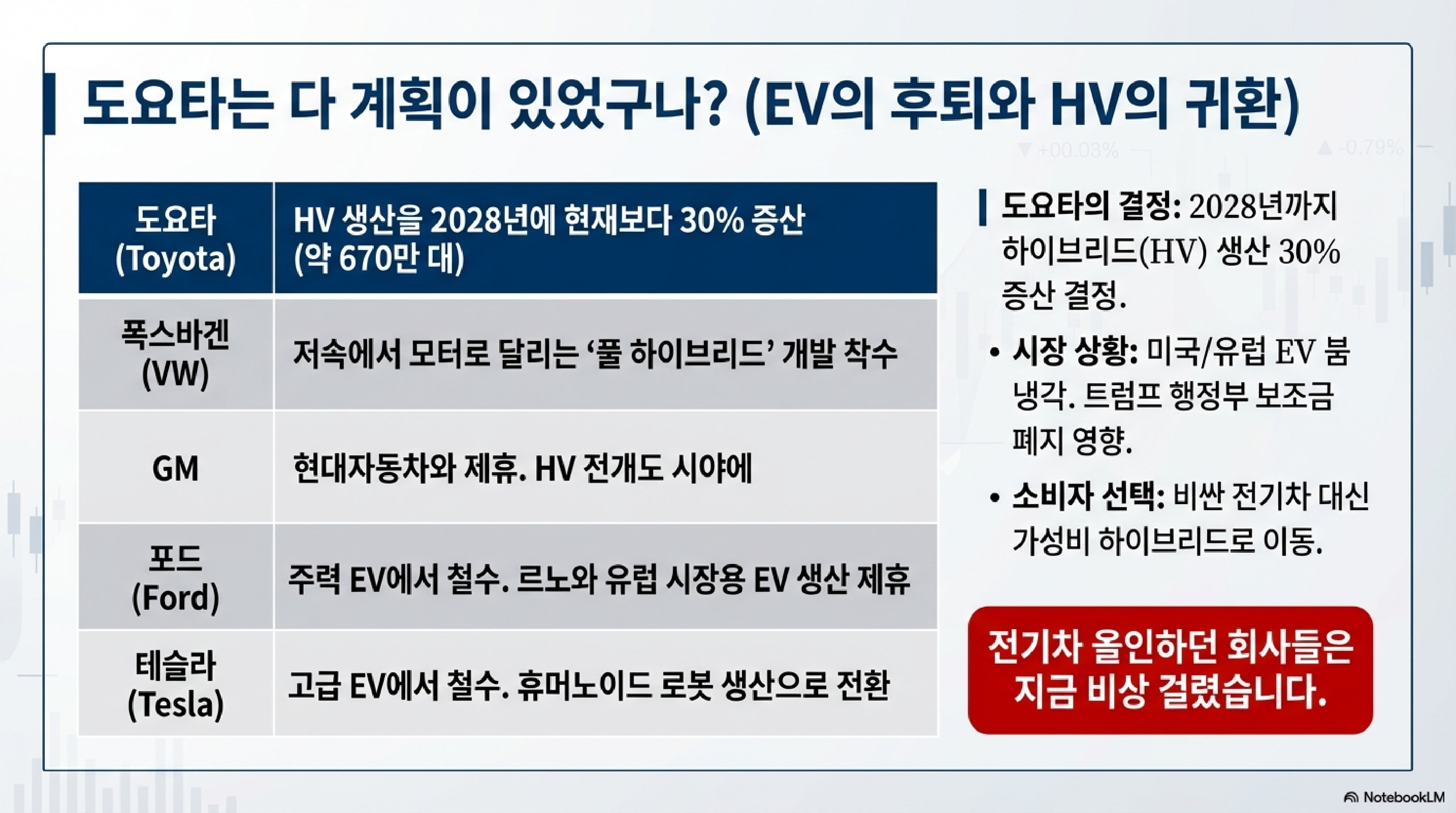 도요타는 다 계획이 있었구나? (EV의 후퇴와 HV의 귀환)

| 도요타 (Toyota) | HV 생산을 2028년에 현재보다 30% 증산 (약 670만 대) |
|---|---|
| 폭스바겐 (VW) | 저속에서 모터로 달리는 '풀 하이브리드' 개발 착수 |
| GM | 현대자동차와 제휴. HV 전개도 시야에 |
| 포드 (Ford) | 주력 EV에서 철수. 르노와 유럽 시장용 EV 생산 제휴 |
| 테슬라 (Tesla) | 고급 EV에서 철수. 휴머노이드 로봇 생산으로 전환 |

도요타의 결정: 2028년까지 하이브리드(HV) 생산 30% 증산 결정.

• 시장 상황: 미국/유럽 EV 붐 냉각. 트럼프 행정부 보조금 폐지 영향.

• 소비자 선택: 비싼 전기차 대신 가성비 하이브리드로 이동.

전기차 올인하던 회사들은 지금 비상 걸렸습니다.

NotebookLM